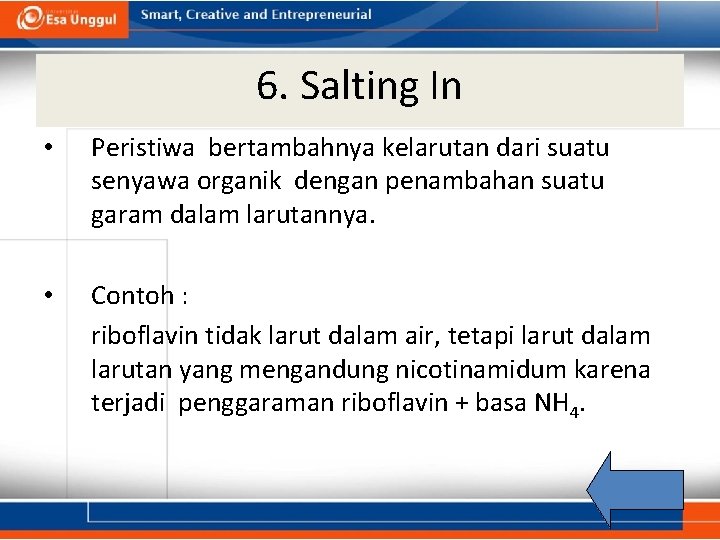 Esa Unggul
Smart, Creative and Entrepreneurial

6. Salting In

• Peristiwa bertambahnya kelarutan dari suatu senyawa organik dengan penambahan suatu garam dalam larutannya.

• Contoh :
riboflavin tidak larut dalam air, tetapi larut dalam larutan yang mengandung nicotinamidum karena terjadi penggaraman riboflavin + basa $NH_4$.